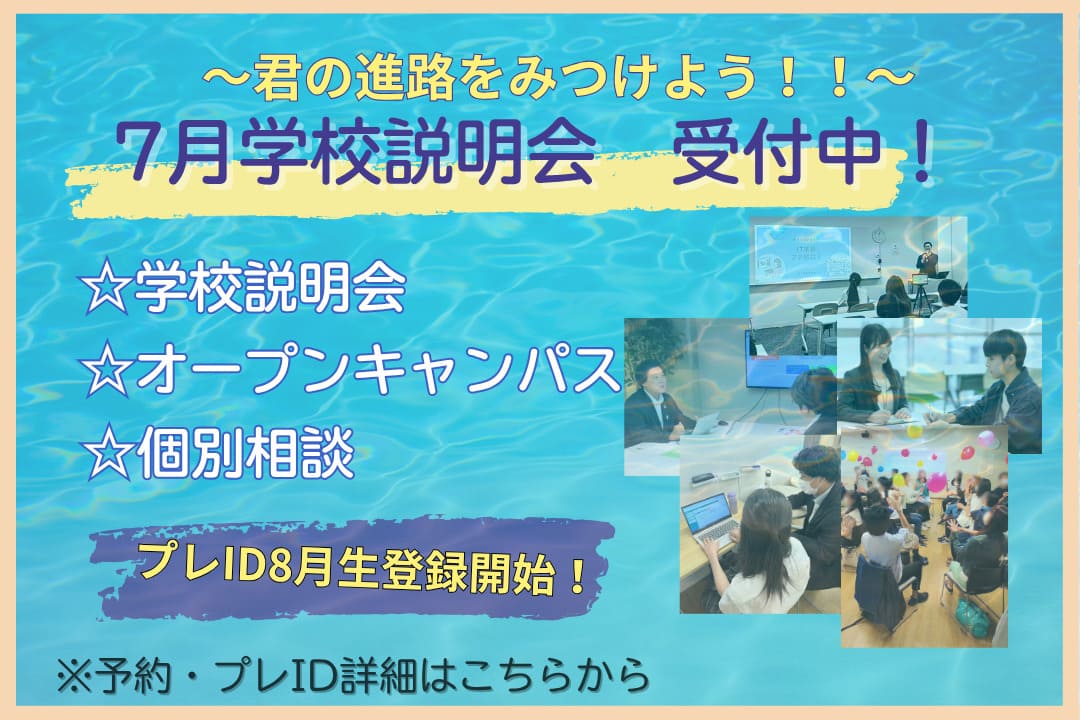 ～君の進路をみつけよう！！～

7月学校説明会　受付中！

☆学校説明会

☆オープンキャンパス

☆個別相談

プレID8月生登録開始！

※予約・プレID詳細はこちらから